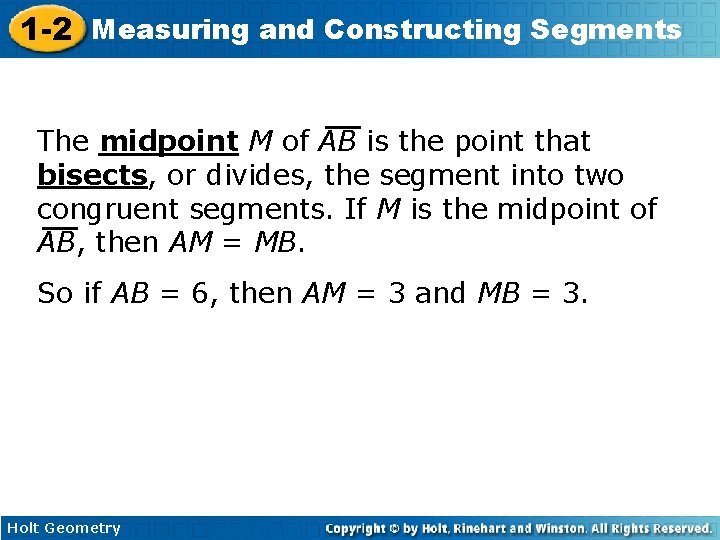 1-2 Measuring and Constructing Segments

The midpoint $M$ of $\overline{AB}$ is the point that bisects, or divides, the segment into two congruent segments. If $M$ is the midpoint of $\overline{AB}$, then $AM = MB$.

So if $AB = 6$, then $AM = 3$ and $MB = 3$.

Holt Geometry

Copyright © by Holt, Rinehart and Winston. All Rights Reserved.